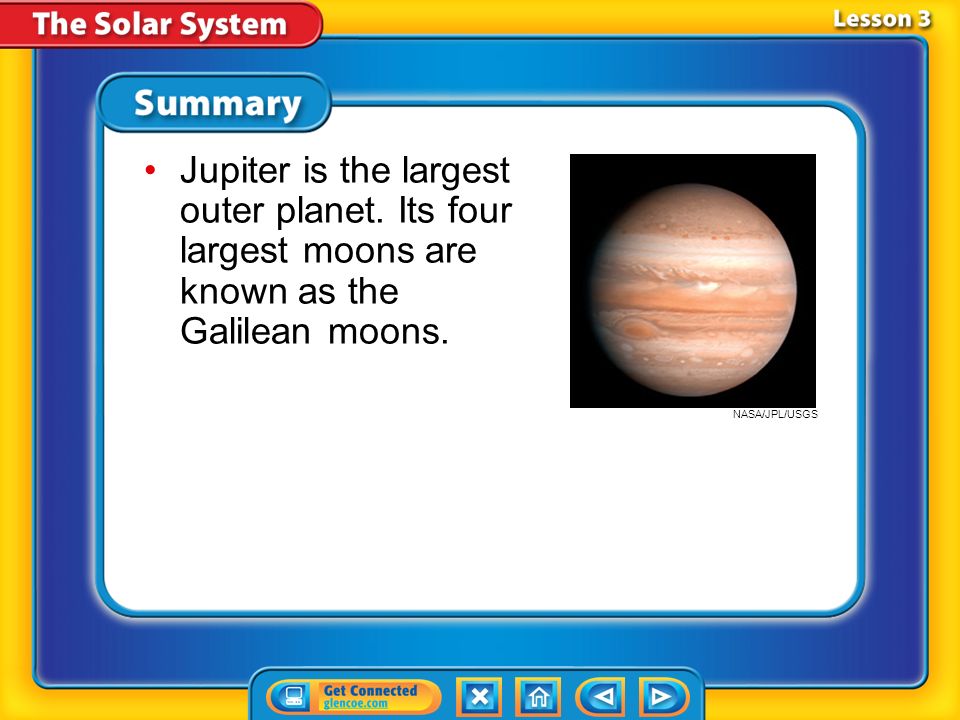 The Solar System

Lesson 3

Summary

• Jupiter is the largest outer planet. Its four largest moons are known as the Galilean moons.

NASA/JPL/USGS

Get Connected
glencoe.com